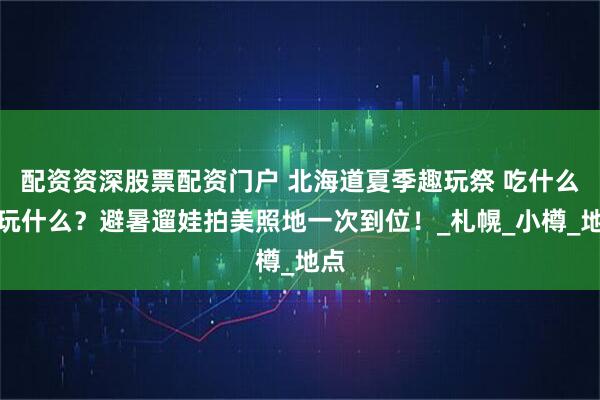 配资资深股票配资门户 北海道夏季趣玩祭 吃什么玩什么？避暑遛娃拍美照地一次到位！_札幌_小樽_地樽_地点